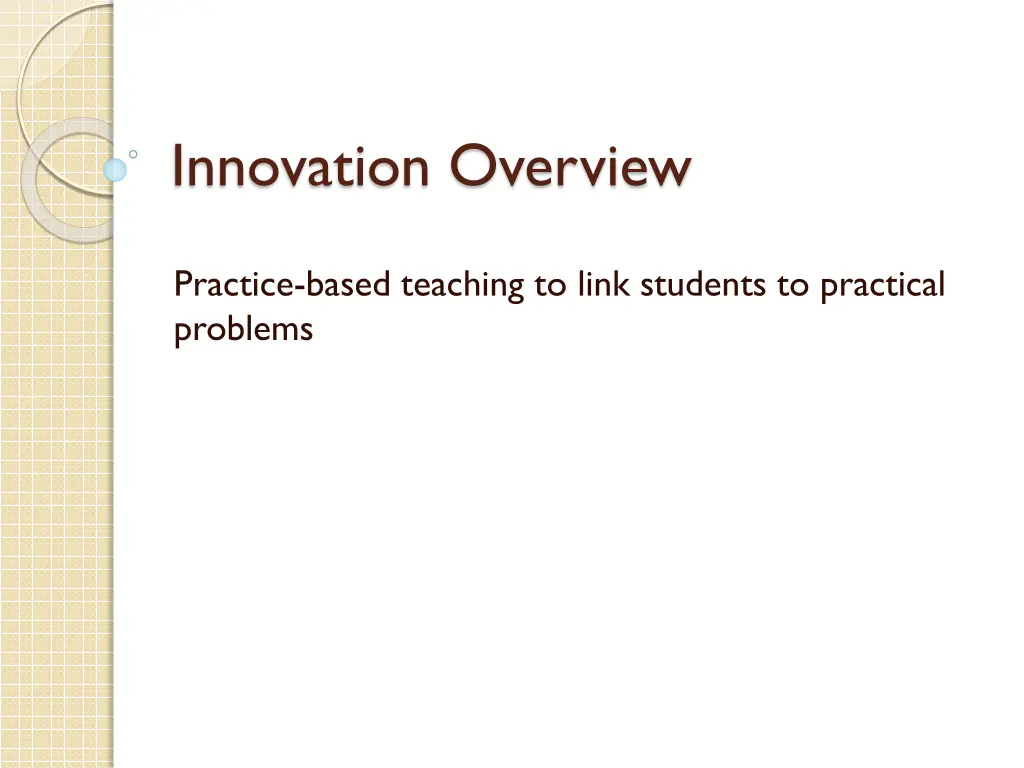 Innovation Overview

Practice-based teaching to link students to practical problems